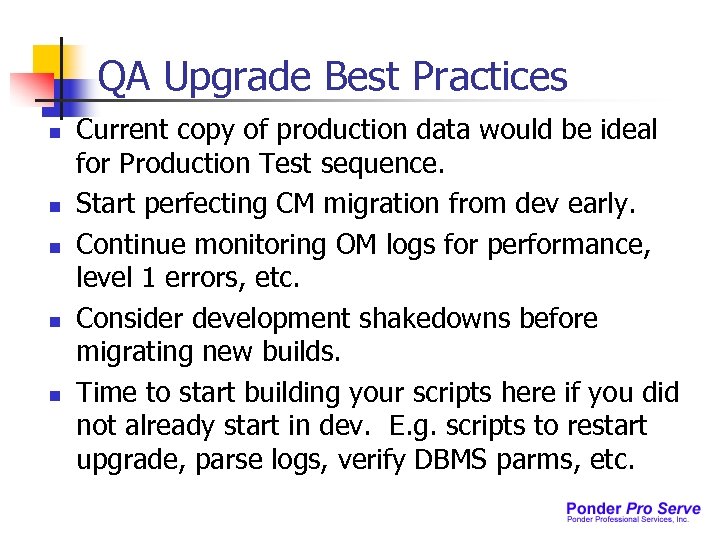 QA Upgrade Best Practices

- Current copy of production data would be ideal for Production Test sequence.
- Start perfecting CM migration from dev early.
- Continue monitoring OM logs for performance, level 1 errors, etc.
- Consider development shakedowns before migrating new builds.
- Time to start building your scripts here if you did not already start in dev. E.g. scripts to restart upgrade, parse logs, verify DBMS parms, etc.

Ponder Pro Serve
Ponder Professional Services, Inc.